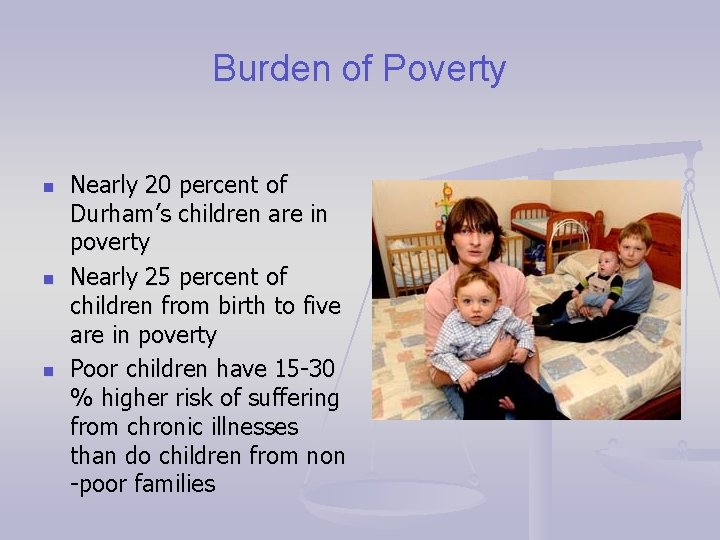 Burden of Poverty

- Nearly 20 percent of Durham's children are in poverty
- Nearly 25 percent of children from birth to five are in poverty
- Poor children have 15-30 % higher risk of suffering from chronic illnesses than do children from non -poor families